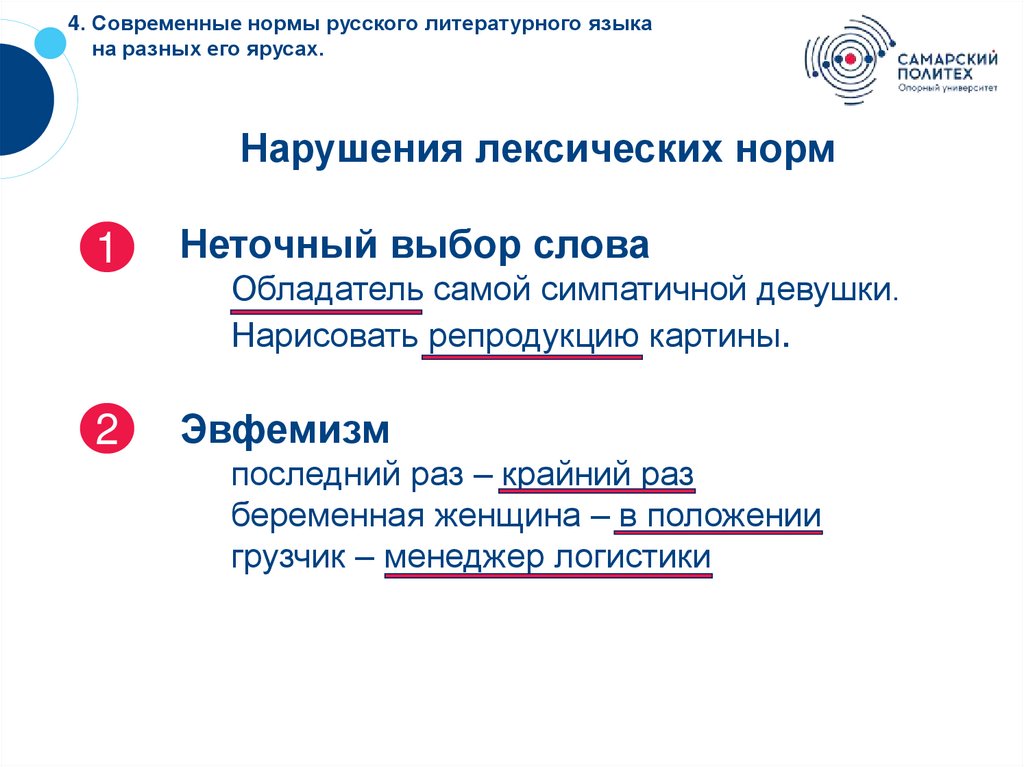 4. Современные нормы русского литературного языка на разных его ярусах.

САМАРСКИЙ ПОЛИТЕХ
Опорный университет

Нарушения лексических норм

1 Неточный выбор слова
Обладатель самой симпатичной девушки.
Нарисовать репродукцию картины.

2 Эвфемизм
последний раз – крайний раз
беременная женщина – в положении
грузчик – менеджер логистики